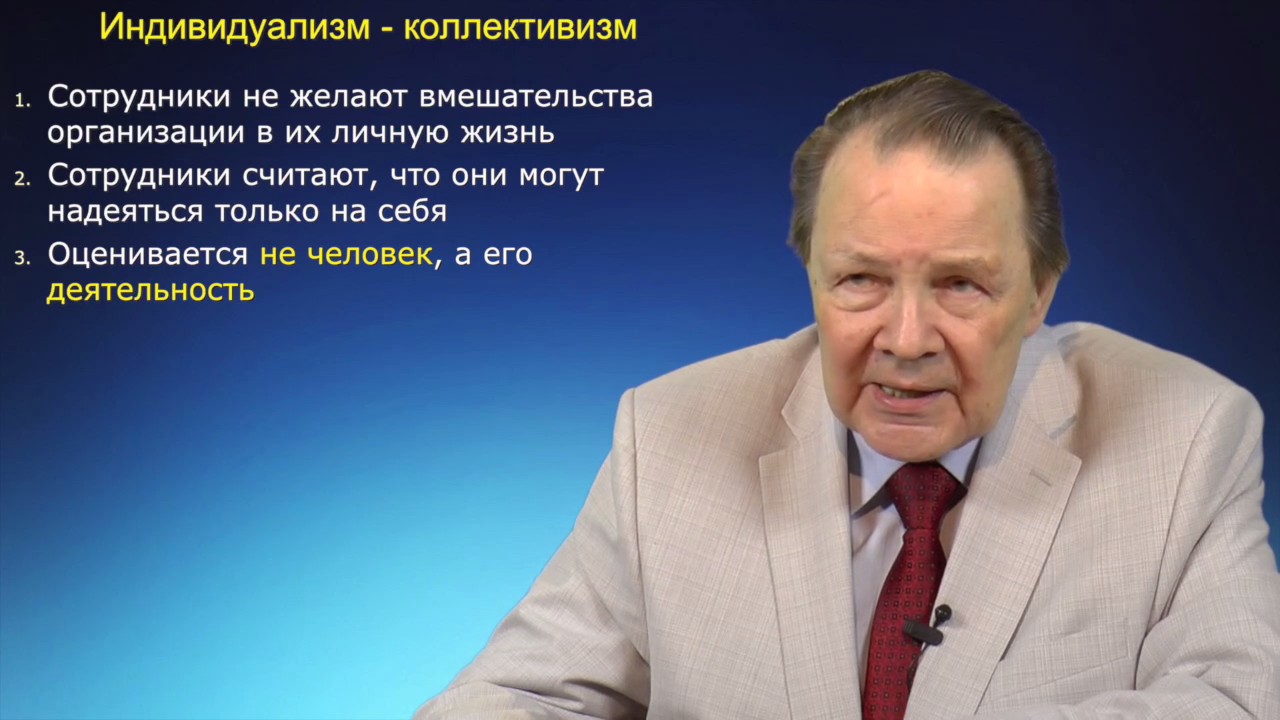 Индивидуализм - коллективизм

1. Сотрудники не желают вмешательства организации в их личную жизнь
2. Сотрудники считают, что они могут надеяться только на себя
3. Оценивается не человек, а его деятельность